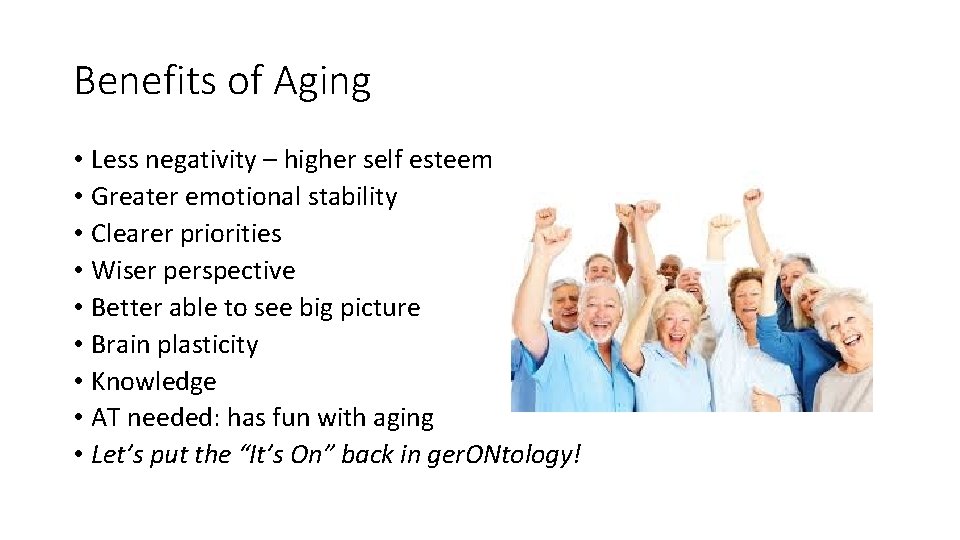 Benefits of Aging

• Less negativity – higher self esteem
• Greater emotional stability
• Clearer priorities
• Wiser perspective
• Better able to see big picture
• Brain plasticity
• Knowledge
• AT needed: has fun with aging
• Let's put the "It's On" back in gerONtology!